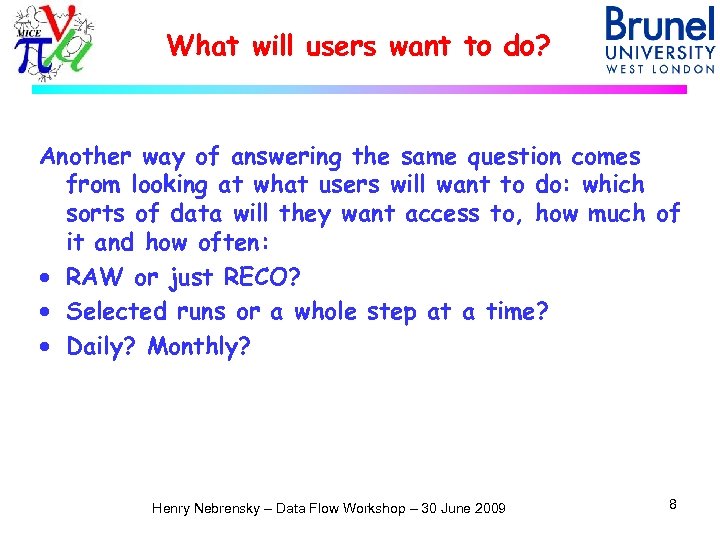 MICE

What will users want to do?

Brunel
UNIVERSITY
WEST LONDON

Another way of answering the same question comes from looking at what users will want to do: which sorts of data will they want access to, how much of it and how often:

• RAW or just RECO?

• Selected runs or a whole step at a time?

• Daily? Monthly?

Henry Nebrensky – Data Flow Workshop – 30 June 2009

8